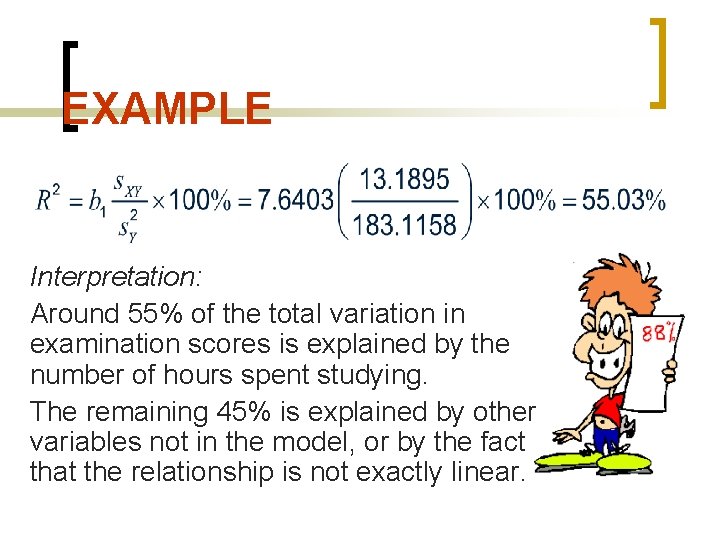 EXAMPLE

$R^2 = b_1 \frac{s_{XY}}{s_Y^2} \times 100\% = 7.6403\left(\frac{13.1895}{183.1158}\right) \times 100\% = 55.03\%$

Interpretation:

Around 55% of the total variation in examination scores is explained by the number of hours spent studying.

The remaining 45% is explained by other variables not in the model, or by the fact that the relationship is not exactly linear.

88%